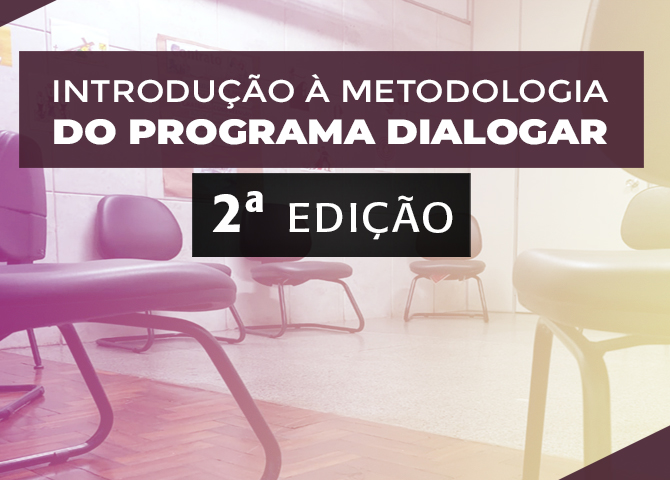 INTRODUÇÃO À METODOLOGIA
DO PROGRAMA DIALOGAR

2ª EDIÇÃO